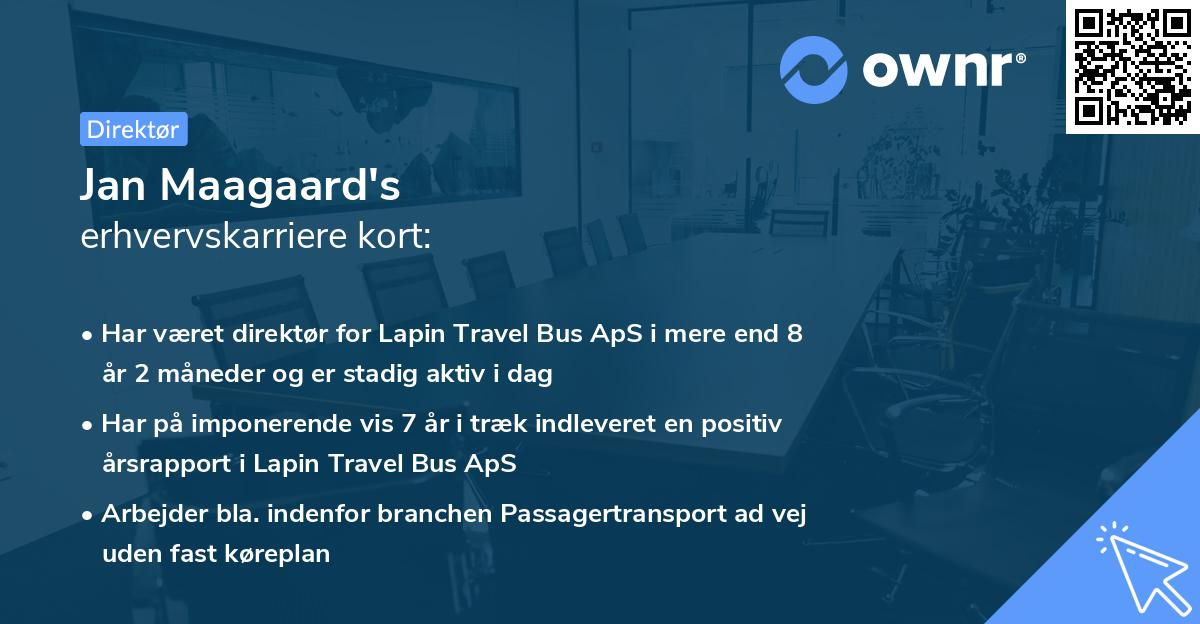 ownr®

Direktør

Jan Maagaard's
erhvervskarriere kort:

• Har været direktør for Lapin Travel Bus ApS i mere end 8 år 2 måneder og er stadig aktiv i dag

• Har på imponerende vis 7 år i træk indleveret en positiv årsrapport i Lapin Travel Bus ApS

• Arbejder bla. indenfor branchen Passagertransport ad vej uden fast køreplan